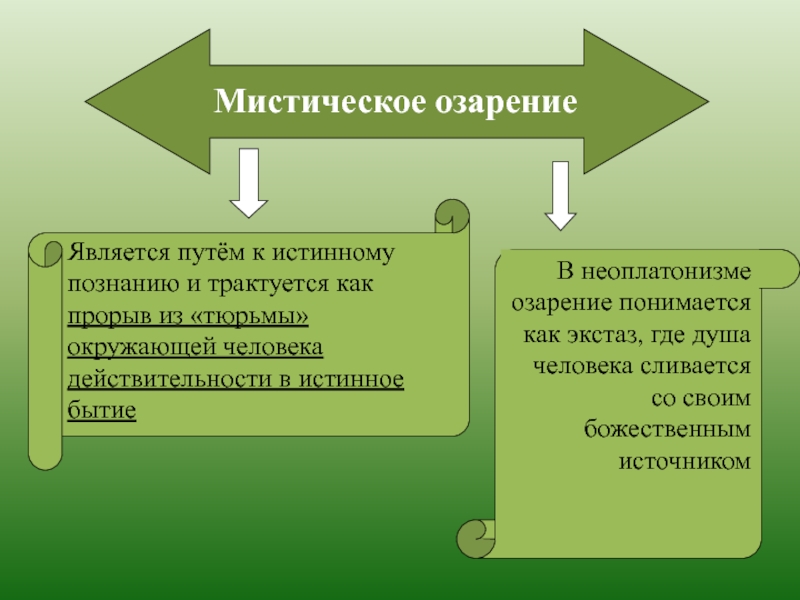 Мистическое озарение

Является путём к истинному познанию и трактуется как прорыв из «тюрьмы» окружающей человека действительности в истинное бытие

В неоплатонизме озарение понимается как экстаз, где душа человека сливается со своим божественным источником